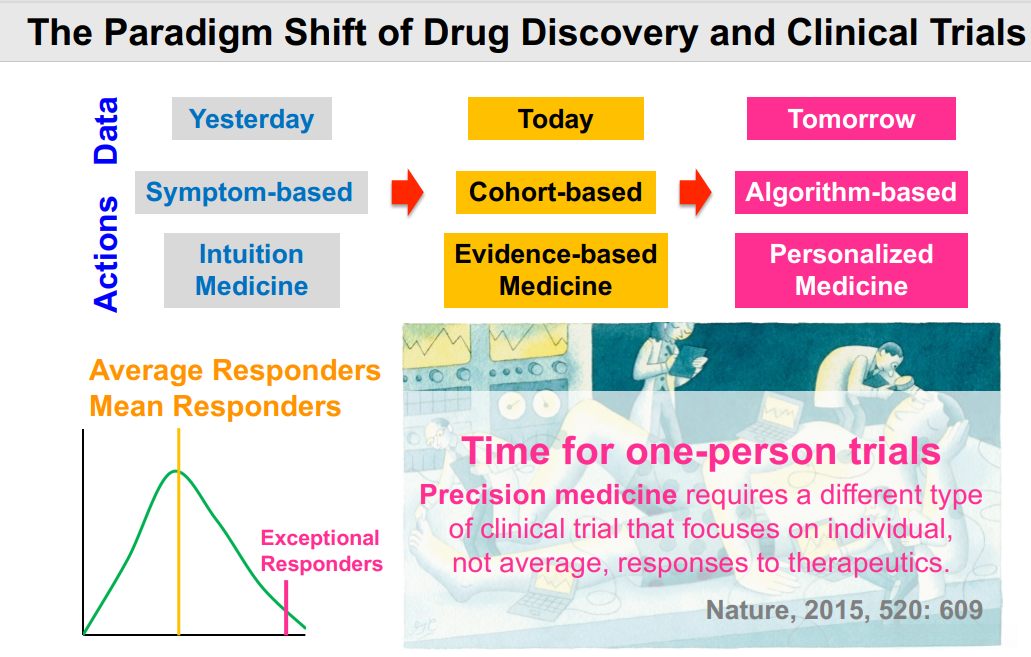 The Paradigm Shift of Drug Discovery and Clinical Trials

Data

Actions

Yesterday

Symptom-based

Intuition Medicine

Today

Cohort-based

Evidence-based Medicine

Tomorrow

Algorithm-based

Personalized Medicine

Average Responders
Mean Responders

Exceptional Responders

Time for one-person trials

Precision medicine requires a different type of clinical trial that focuses on individual, not average, responses to therapeutics.

Nature, 2015, 520: 609